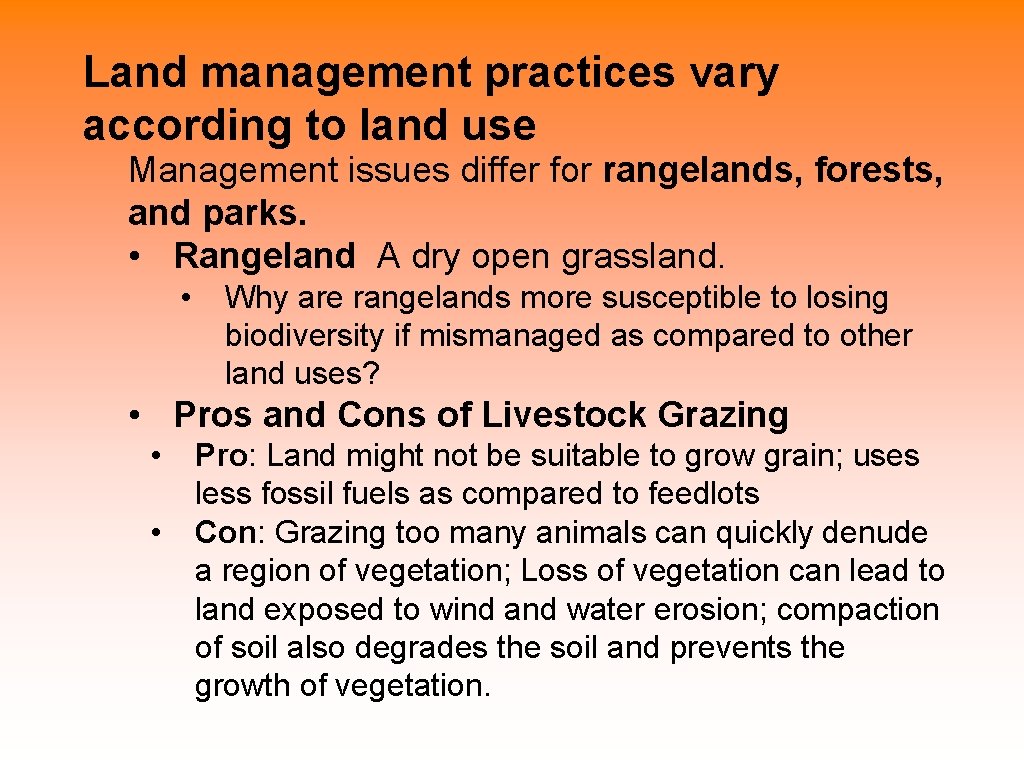 Land management practices vary according to land use

Management issues differ for rangelands, forests, and parks.

• Rangeland A dry open grassland.

• Why are rangelands more susceptible to losing biodiversity if mismanaged as compared to other land uses?

• Pros and Cons of Livestock Grazing

• Pro: Land might not be suitable to grow grain; uses less fossil fuels as compared to feedlots

• Con: Grazing too many animals can quickly denude a region of vegetation; Loss of vegetation can lead to land exposed to wind and water erosion; compaction of soil also degrades the soil and prevents the growth of vegetation.